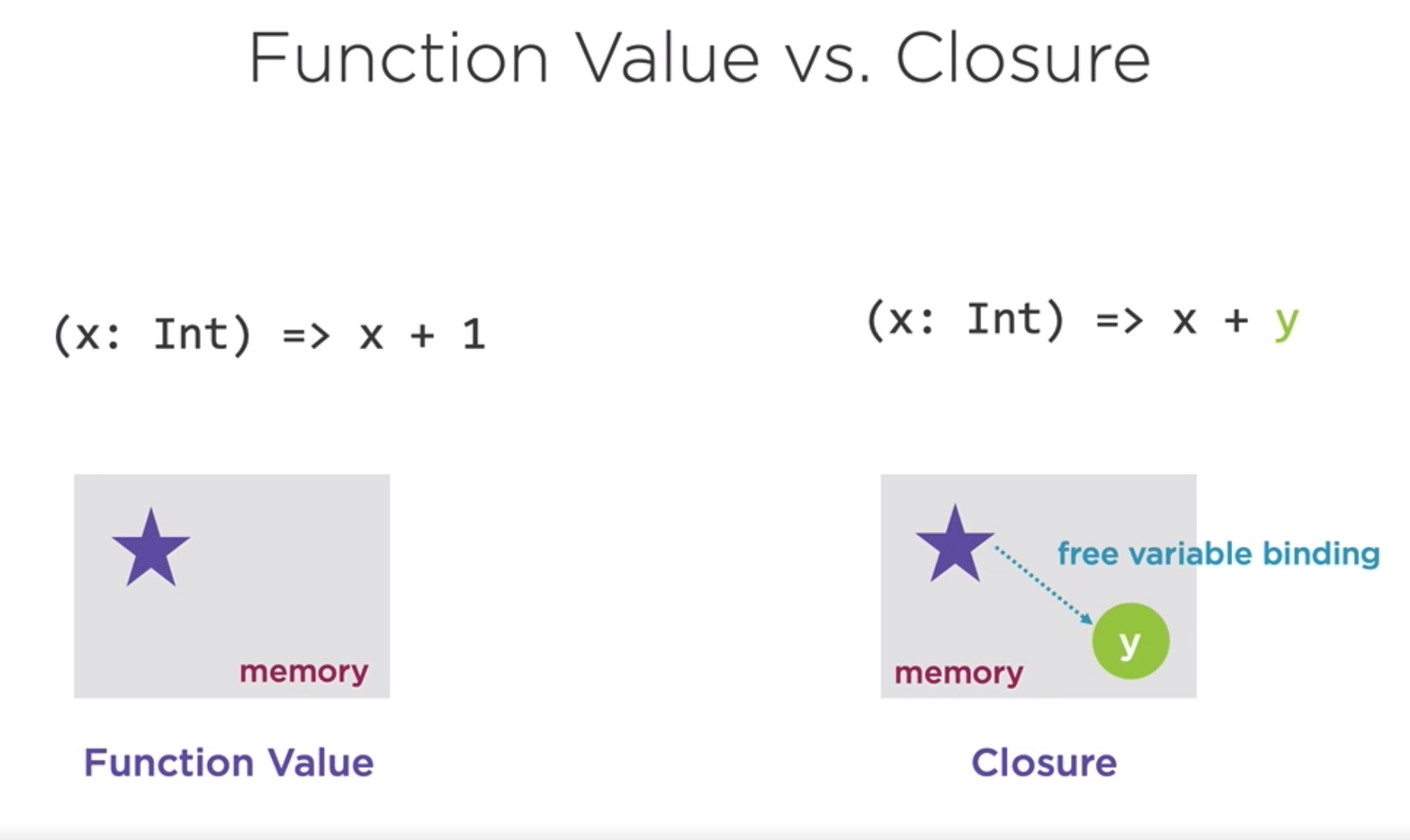 Function Value vs. Closure

(x: Int) => x + 1

memory

Function Value

(x: Int) => x + y

free variable binding

y

memory

Closure